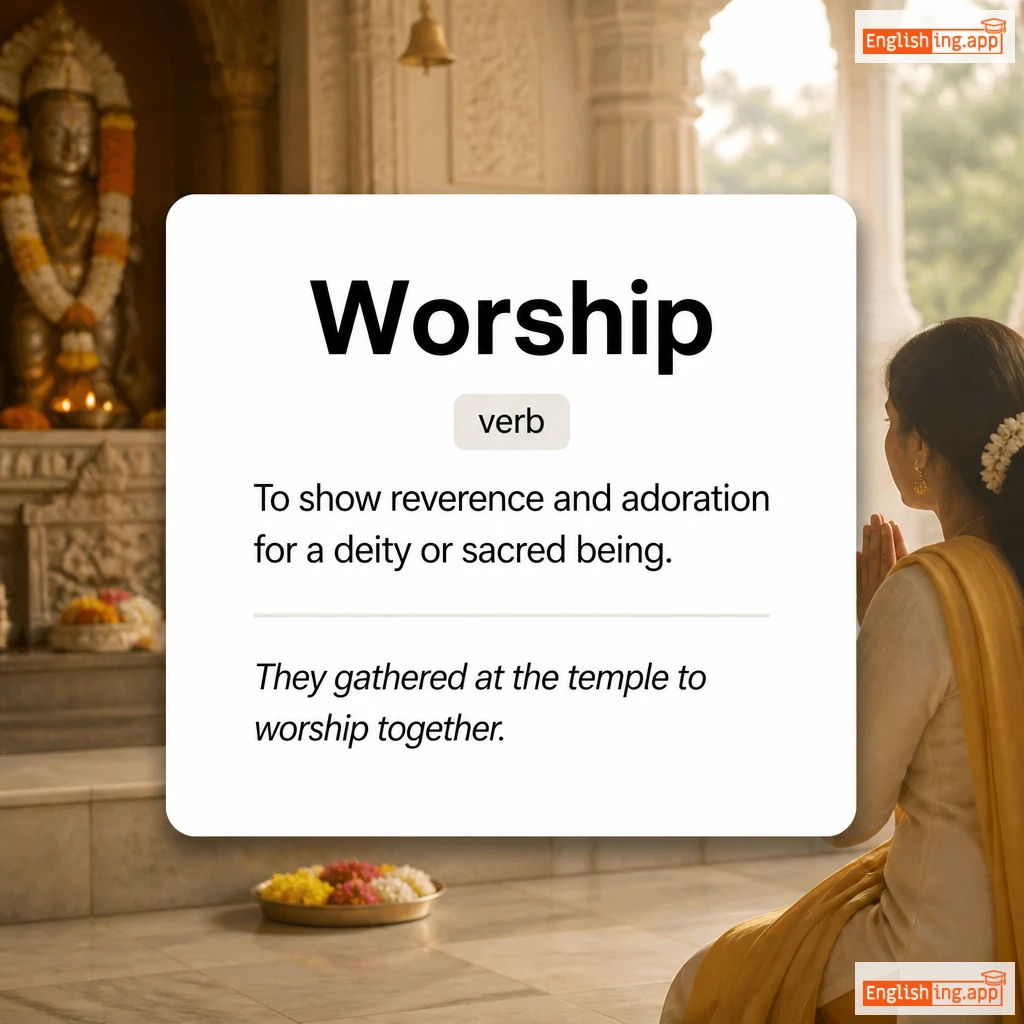 Englishing.app

Worship

verb

To show reverence and adoration for a deity or sacred being.

They gathered at the temple to worship together.

Englishing.app